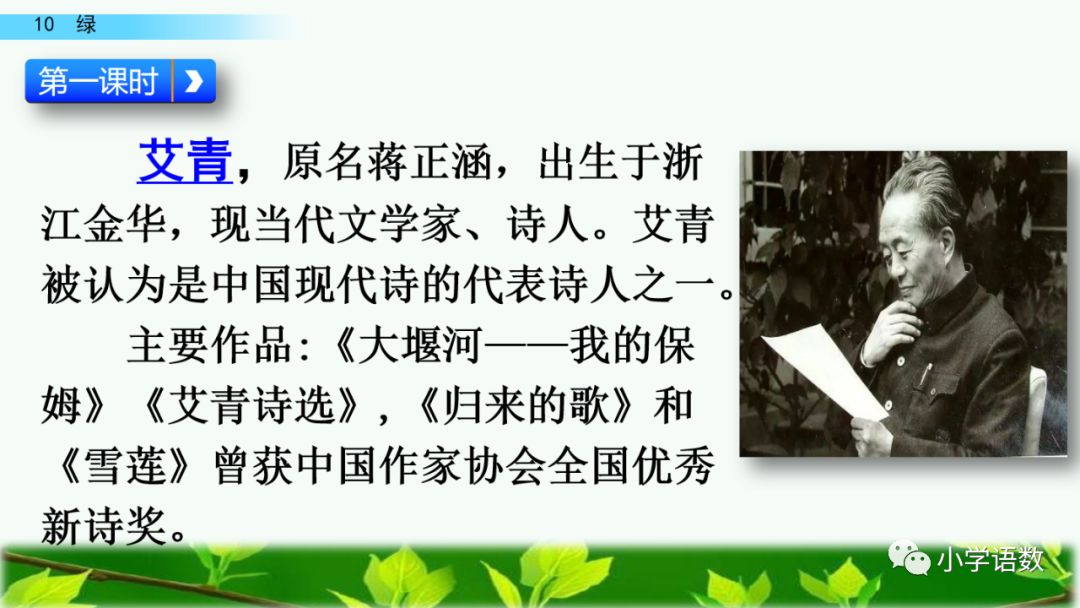 10 绿

第一课时

艾青，原名蒋正涵，出生于浙江金华，现当代文学家、诗人。艾青被认为是中国现代诗的代表诗人之一。

主要作品：《大堰河——我的保姆》《艾青诗选》，《归来的歌》和《雪莲》曾获中国作家协会全国优秀新诗奖。

小学语数